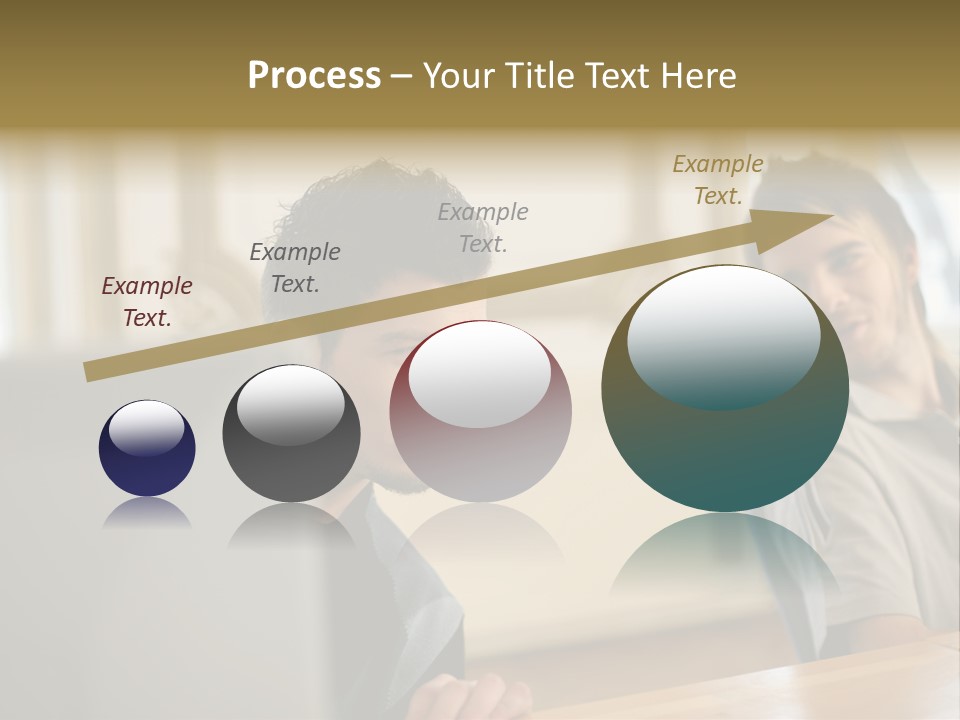 Process – Your Title Text Here

Example Text.

Example Text.

Example Text.

Example Text.